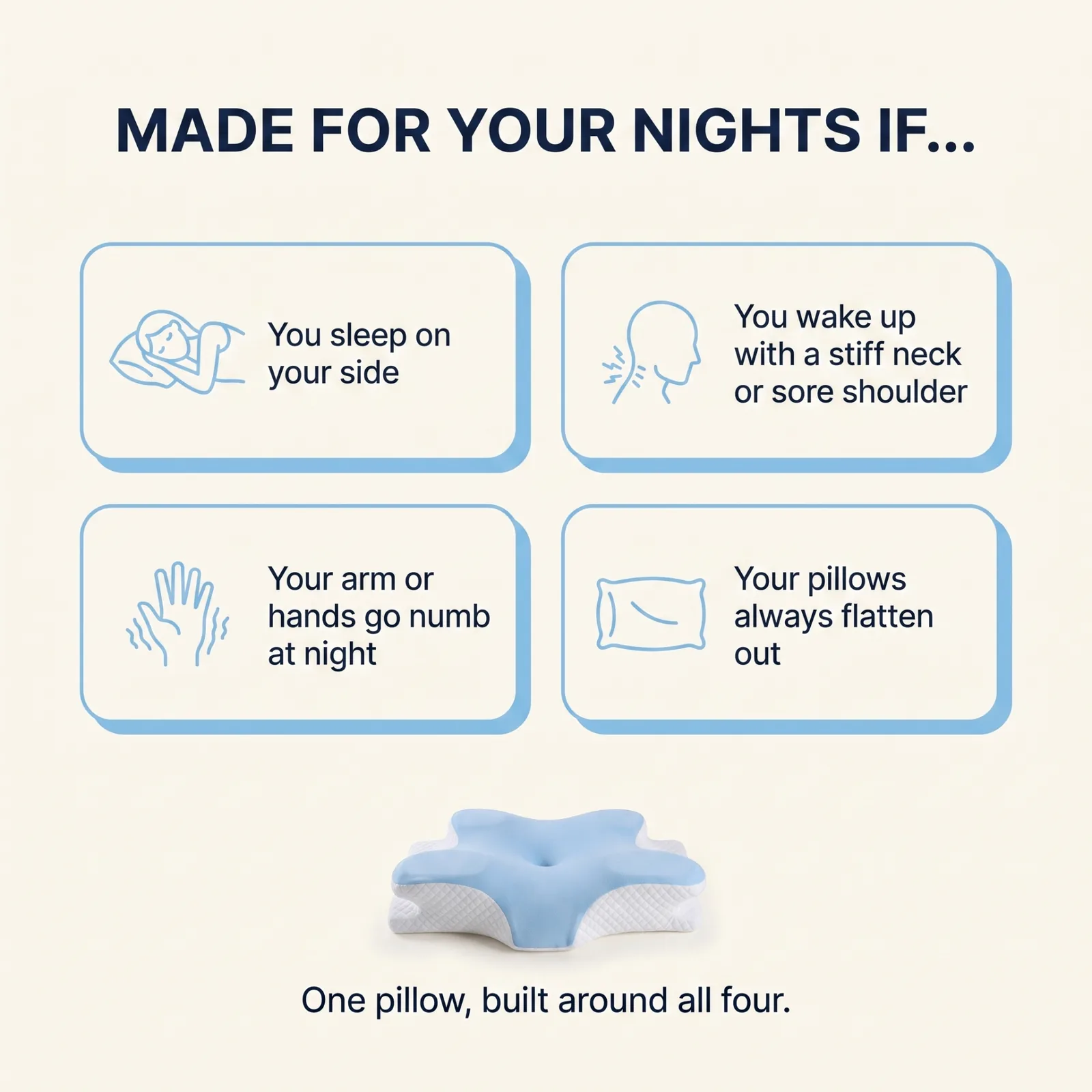 MADE FOR YOUR NIGHTS IF...

You sleep on your side

You wake up with a stiff neck or sore shoulder

Your arm or hands go numb at night

Your pillows always flatten out

One pillow, built around all four.